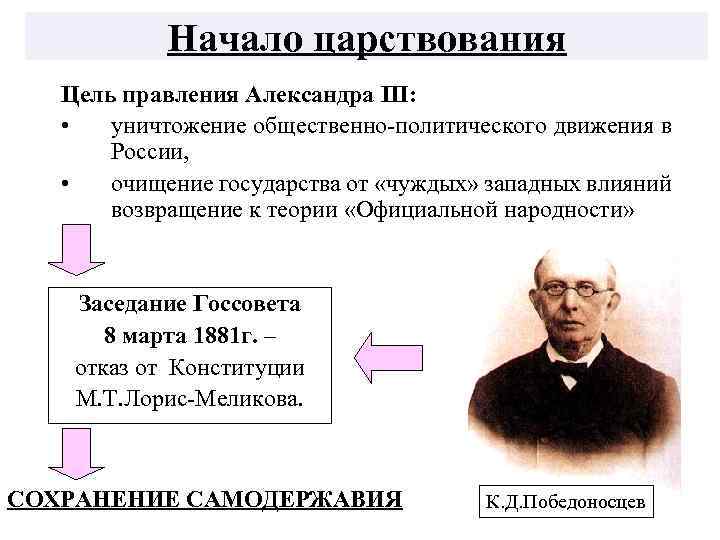 Начало царствования

Цель правления Александра III:

• уничтожение общественно-политического движения в России,

• очищение государства от «чуждых» западных влияний возвращение к теории «Официальной народности»

Заседание Госсовета
8 марта 1881г. –
отказ от Конституции М.Т.Лорис-Меликова.

СОХРАНЕНИЕ САМОДЕРЖАВИЯ

К.Д.Победоносцев